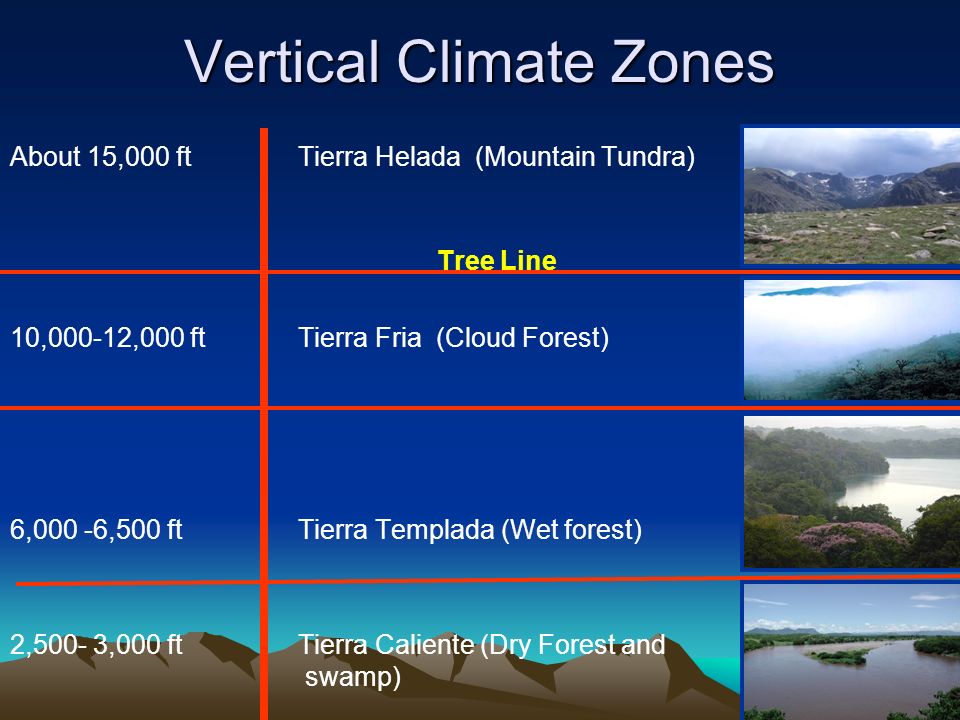 Vertical Climate Zones

About 15,000 ft

Tierra Helada (Mountain Tundra)

Tree Line

10,000-12,000 ft

Tierra Fria (Cloud Forest)

6,000 -6,500 ft

Tierra Templada (Wet forest)

2,500- 3,000 ft

Tierra Caliente (Dry Forest and swamp)